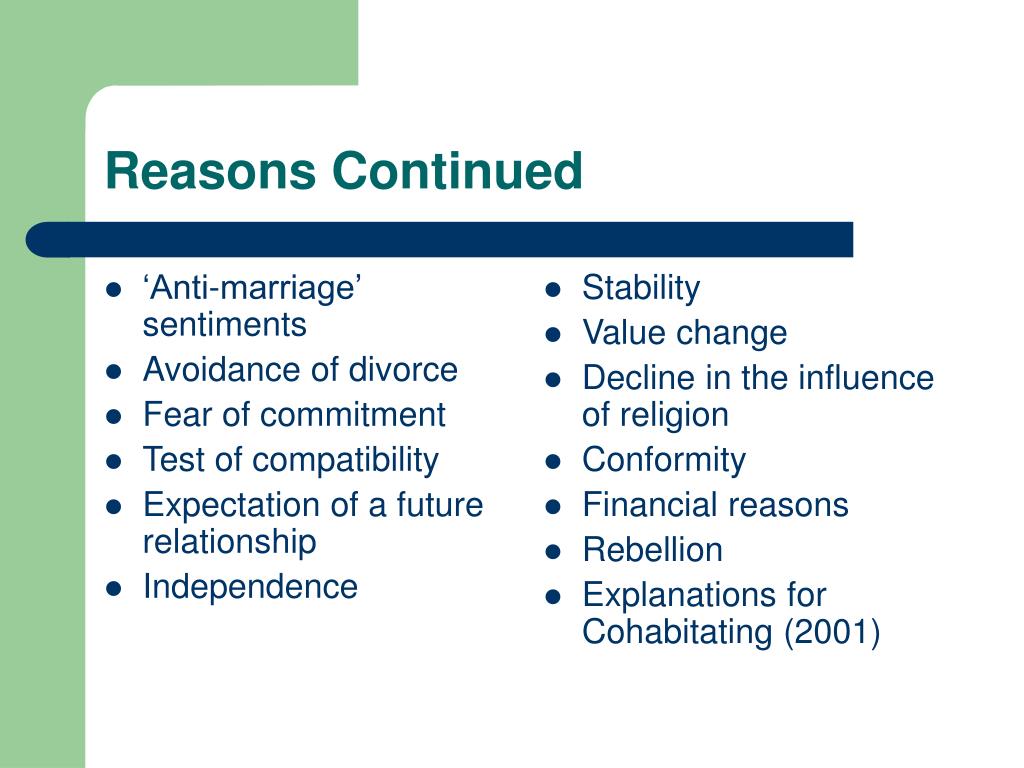 Reasons Continued

- ‘Anti-marriage’ sentiments
- Avoidance of divorce
- Fear of commitment
- Test of compatibility
- Expectation of a future relationship
- Independence

- Stability
- Value change
- Decline in the influence of religion
- Conformity
- Financial reasons
- Rebellion
- Explanations for Cohabitating (2001)